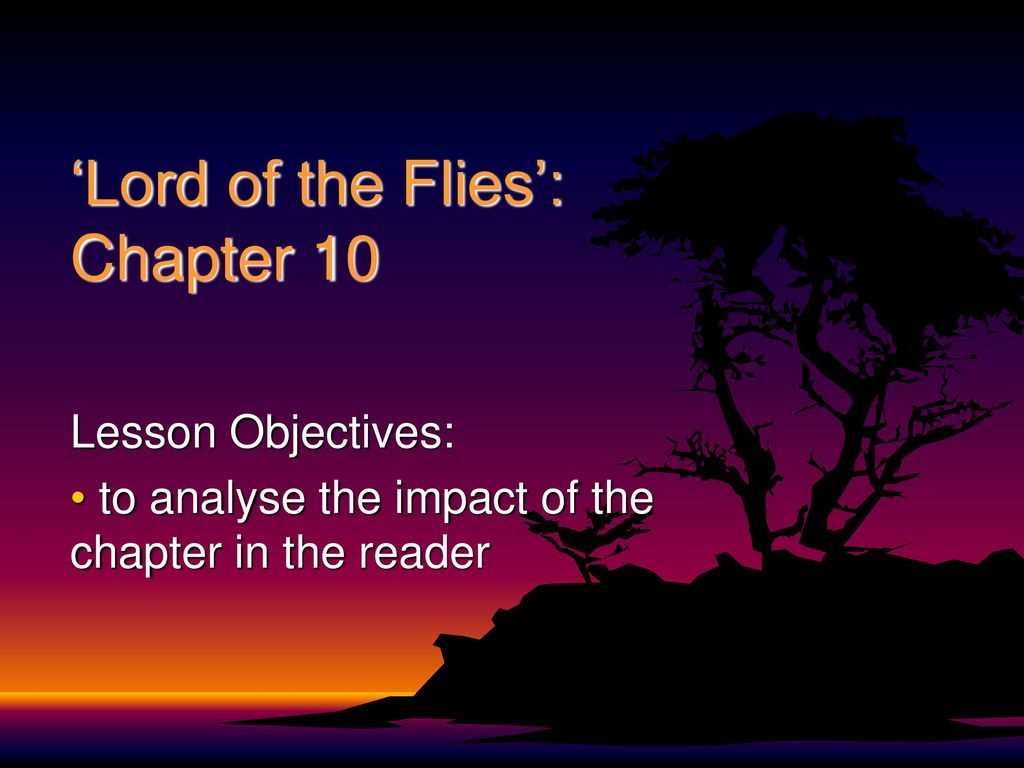 ‘Lord of the Flies’: Chapter 10

Lesson Objectives:

• to analyse the impact of the chapter in the reader